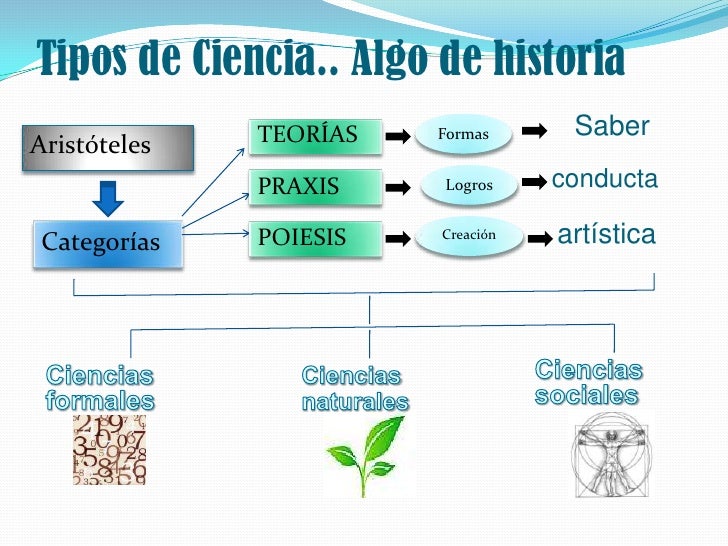 Tipos de Ciencia.. Algo de historia

Aristóteles

Categorías

TEORÍAS

Formas

Saber

PRAXIS

Logros

conducta

POIESIS

Creación

artística

Ciencias formales

Ciencias naturales

Ciencias sociales